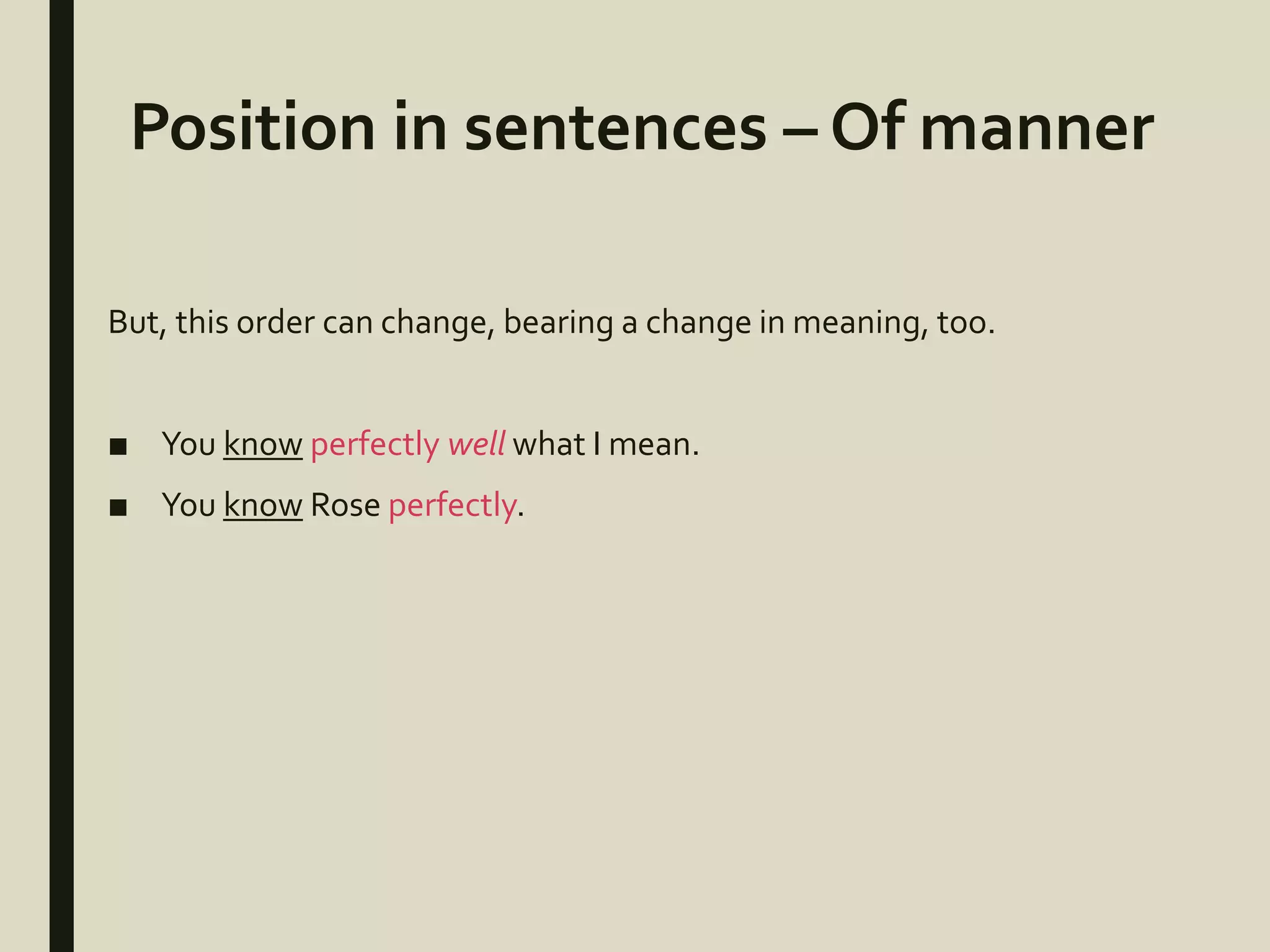 Position in sentences – Of manner

But, this order can change, bearing a change in meaning, too.

• You know perfectly well what I mean.
• You know Rose perfectly.